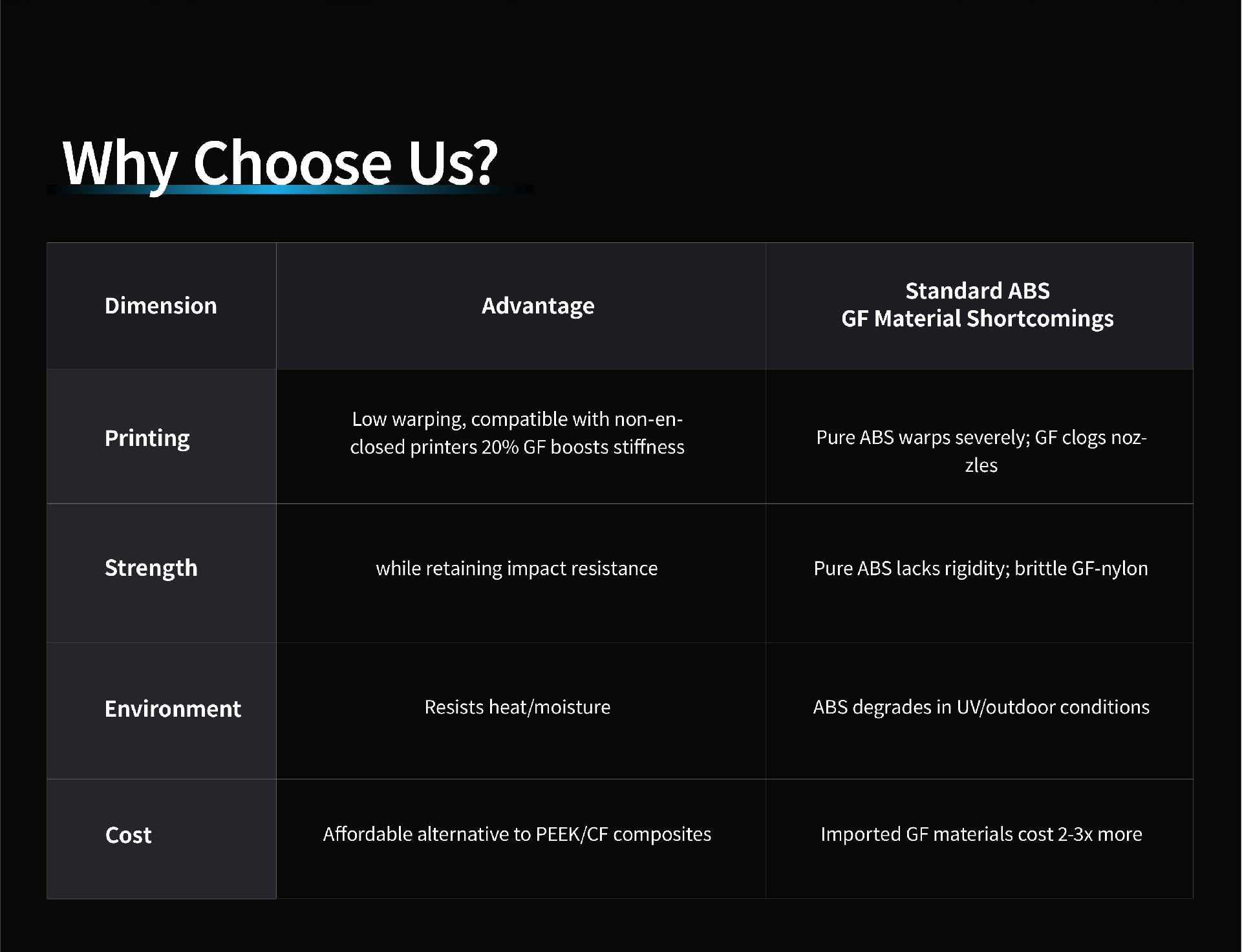 Why Choose Us?

| Dimension | Advantage | Standard ABS GF Material Shortcomings |
|---|---|---|
| Printing | Low warping, compatible with non-enclosed printers 20% GF boosts stiffness | Pure ABS warps severely; GF clogs nozzles |
| Strength | while retaining impact resistance | Pure ABS lacks rigidity; brittle GF-nylon |
| Environment | Resists heat/moisture | ABS degrades in UV/outdoor conditions |
| Cost | Affordable alternative to PEEK/CF composites | Imported GF materials cost 2-3x more |